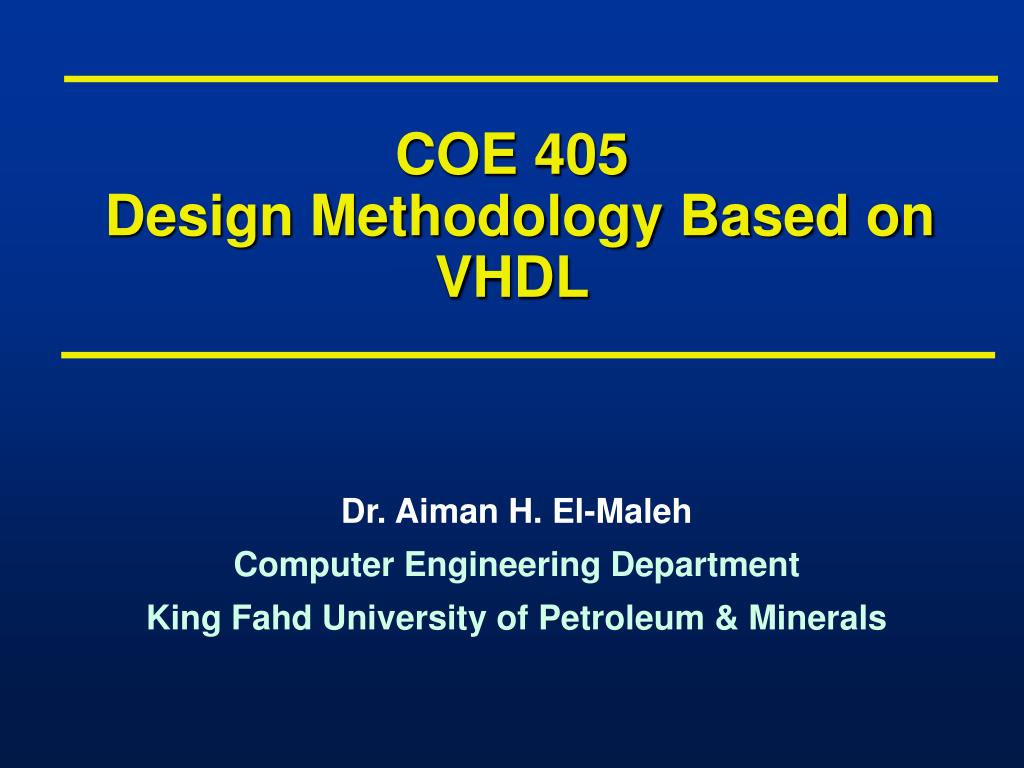 COE 405
Design Methodology Based on VHDL

Dr. Aiman H. El-Maleh
Computer Engineering Department
King Fahd University of Petroleum & Minerals